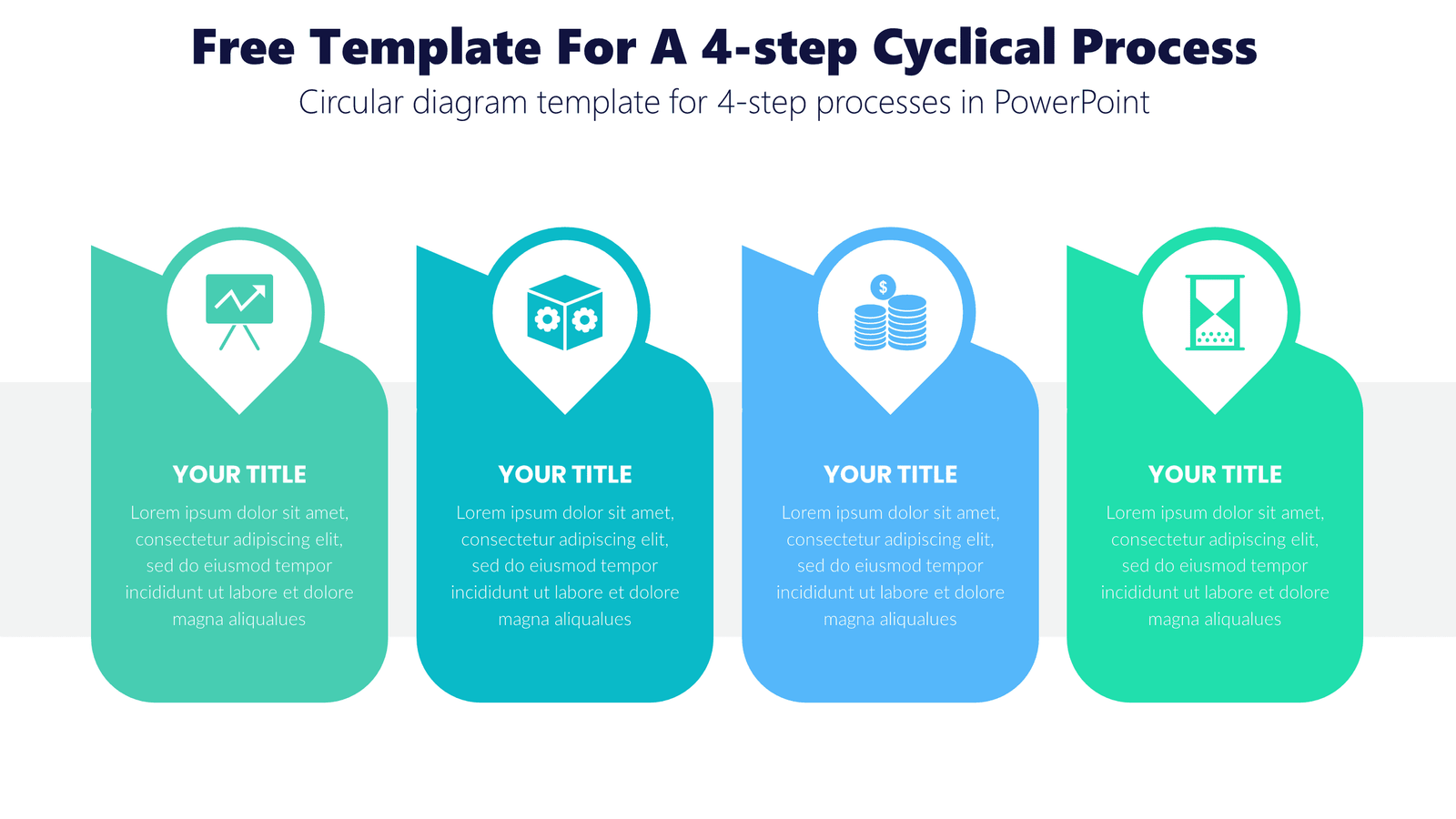 Free Template For A 4-step Cyclical Process

Circular diagram template for 4-step processes in PowerPoint

$

YOUR TITLE

Lorem ipsum dolor sit amet, consectetur adipiscing elit, sed do eiusmod tempor incididunt ut labore et dolore magna aliqualues

YOUR TITLE

Lorem ipsum dolor sit amet, consectetur adipiscing elit, sed do eiusmod tempor incididunt ut labore et dolore magna aliqualues

YOUR TITLE

Lorem ipsum dolor sit amet, consectetur adipiscing elit, sed do eiusmod tempor incididunt ut labore et dolore magna aliqualues

YOUR TITLE

Lorem ipsum dolor sit amet, consectetur adipiscing elit, sed do eiusmod tempor incididunt ut labore et dolore magna aliqualues